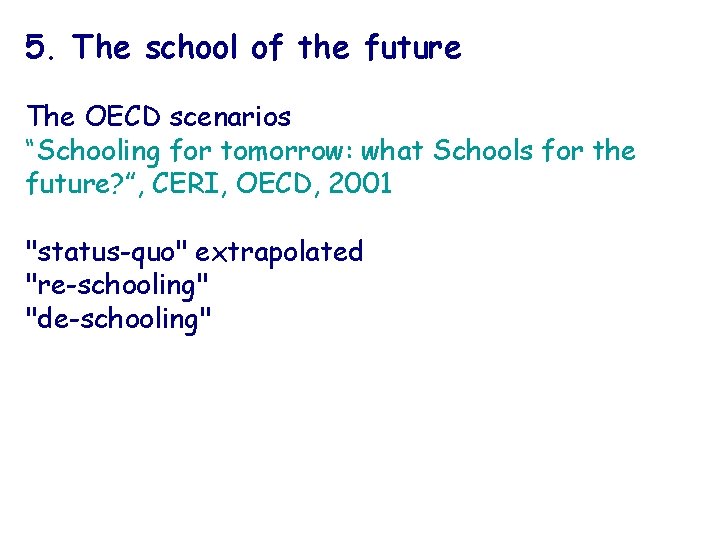 5. The school of the future

The OECD scenarios
“Schooling for tomorrow: what Schools for the future?”, CERI, OECD, 2001

"status-quo" extrapolated
"re-schooling"
"de-schooling"